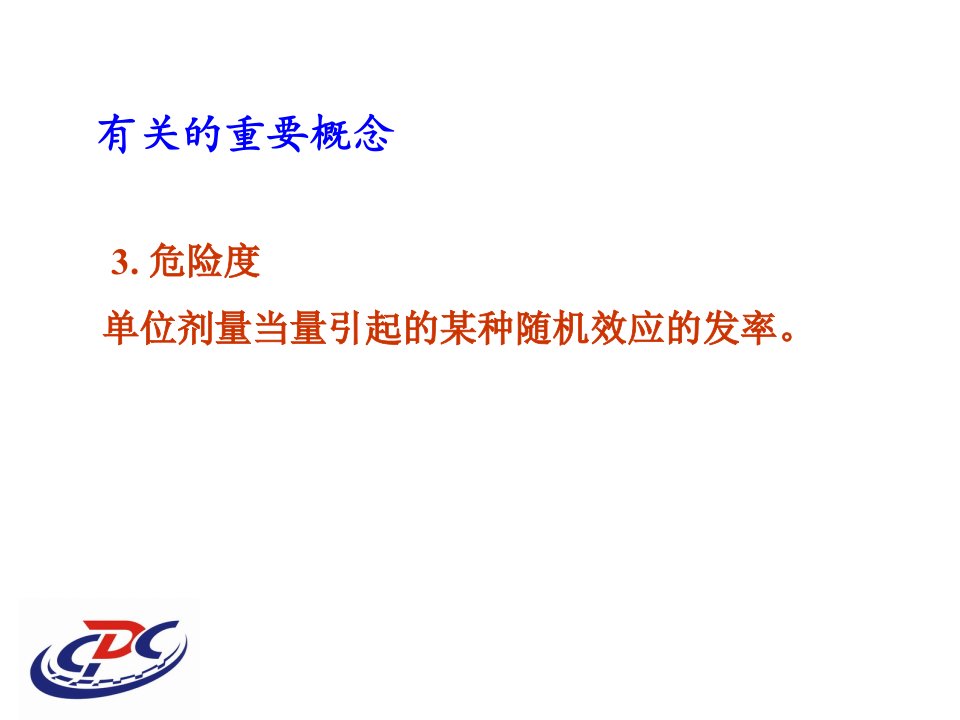 有关的重要概念

3. 危险度

单位剂量当量引起的某种随机效应的发率。

CDC